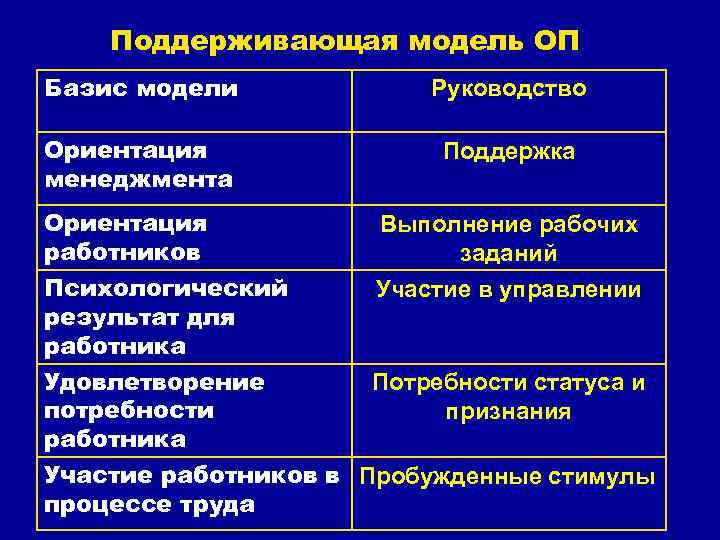 Поддерживающая модель ОП

| Базис модели | Руководство |
|---|---|
| Ориентация менеджмента | Поддержка |
| Ориентация работников | Выполнение рабочих заданий |
| Психологический результат для работника | Участие в управлении |
| Удовлетворение потребности работника | Потребности статуса и признания |
| Участие работников в процессе труда | Пробужденные стимулы |